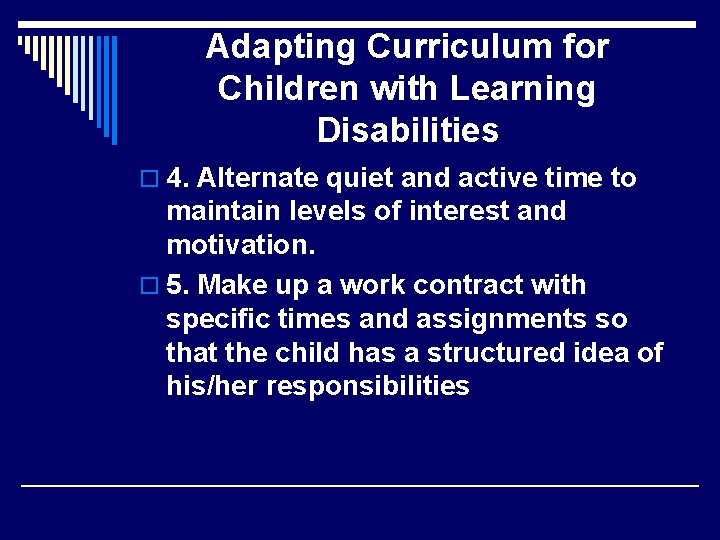 Adapting Curriculum for Children with Learning Disabilities

4. Alternate quiet and active time to maintain levels of interest and motivation.

5. Make up a work contract with specific times and assignments so that the child has a structured idea of his/her responsibilities